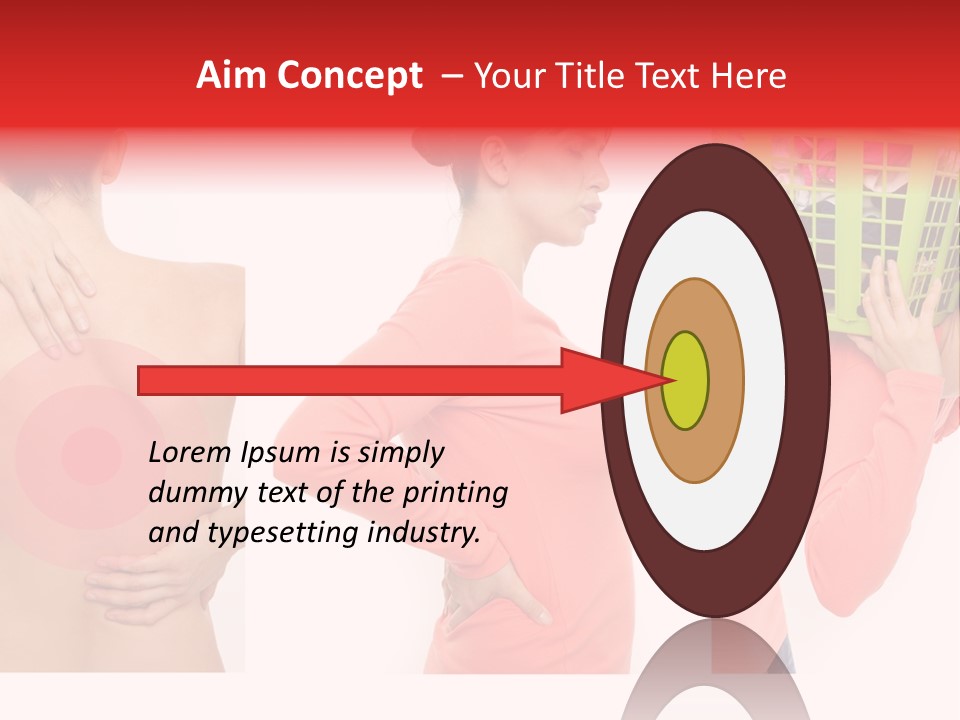 Aim Concept – Your Title Text Here

Lorem Ipsum is simply dummy text of the printing and typesetting industry.